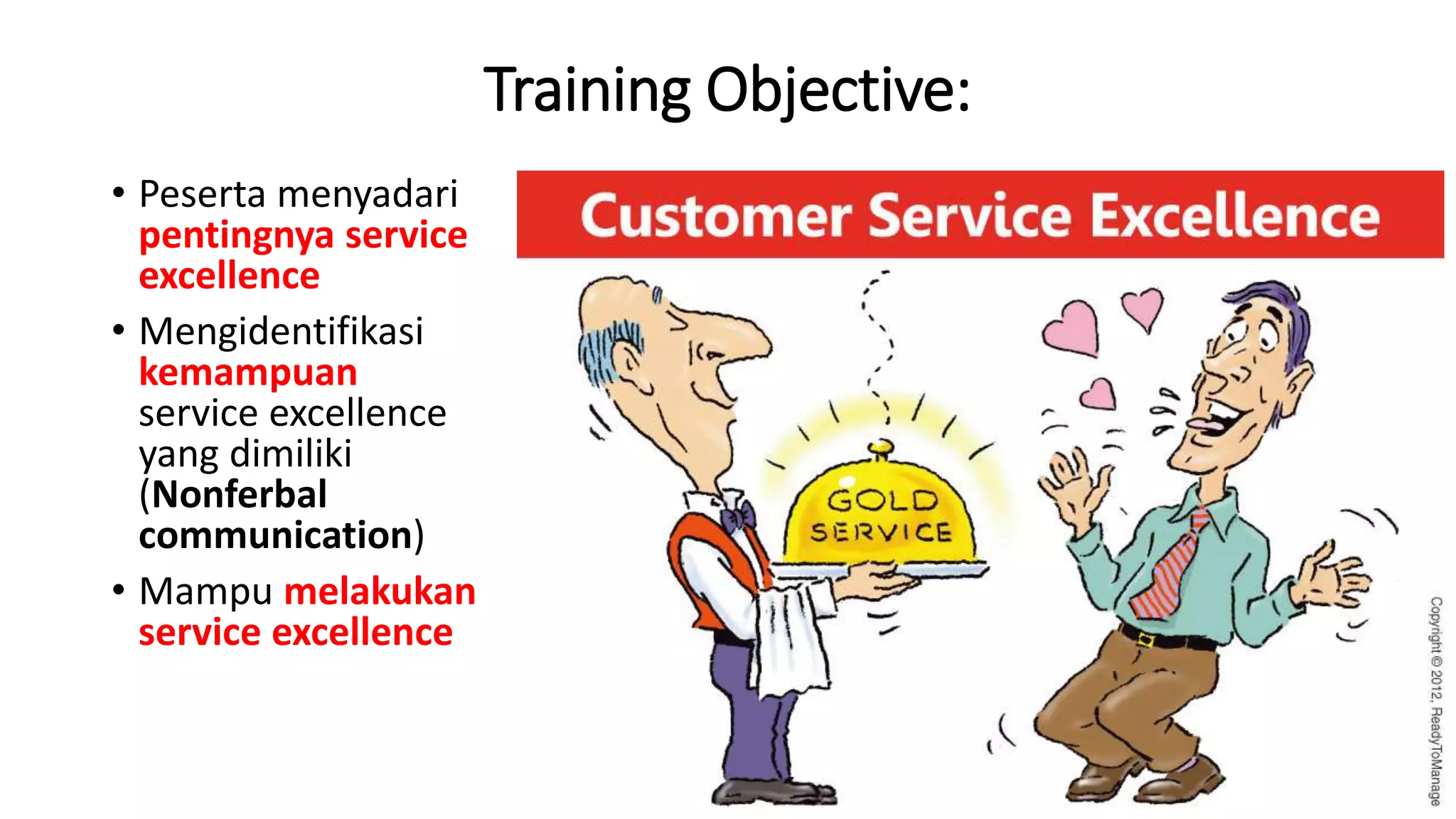 Training Objective:

• Peserta menyadari pentingnya service excellence

• Mengidentifikasi kemampuan service excellence yang dimiliki (Nonferbal communication)

• Mampu melakukan service excellence

Customer Service Excellence

GOLD SERVICE

Copyright © 2012, ReadyToManage